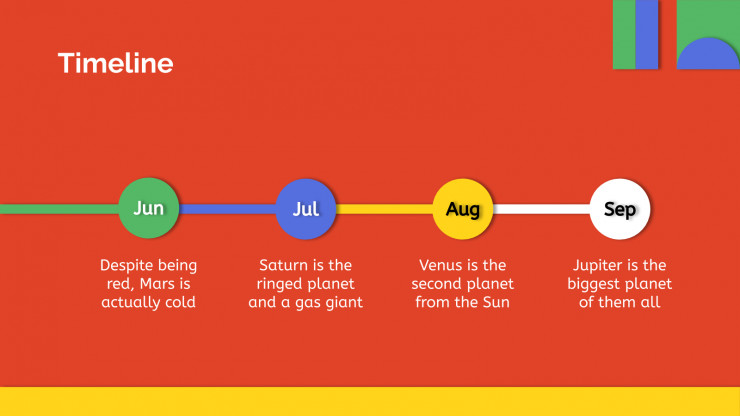 Timeline

Jun

Despite being red, Mars is actually cold

Jul

Saturn is the ringed planet and a gas giant

Aug

Venus is the second planet from the Sun

Sep

Jupiter is the biggest planet of them all